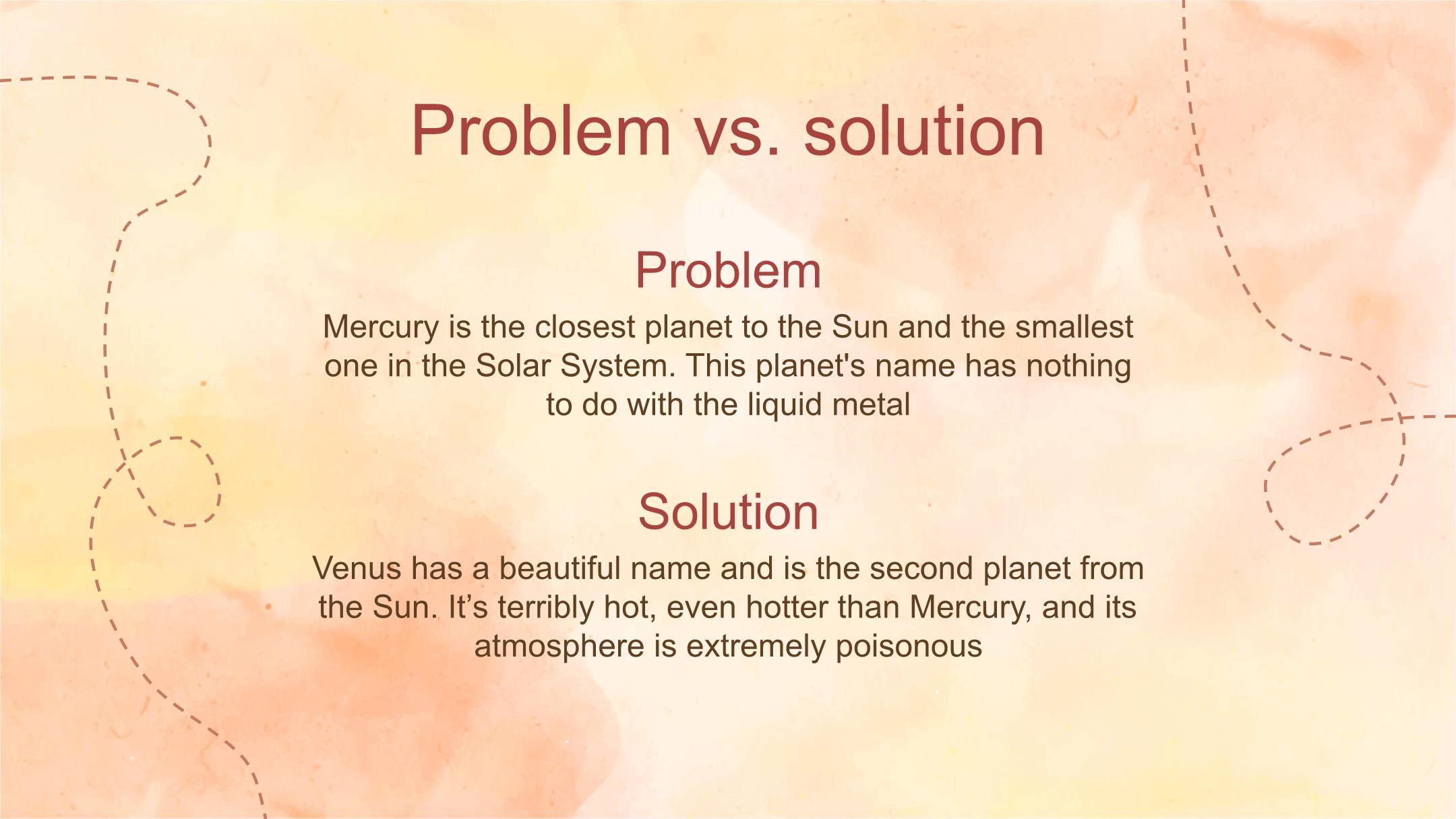 Problem vs. solution

Problem

Mercury is the closest planet to the Sun and the smallest one in the Solar System. This planet's name has nothing to do with the liquid metal

Solution

Venus has a beautiful name and is the second planet from the Sun. It’s terribly hot, even hotter than Mercury, and its atmosphere is extremely poisonous